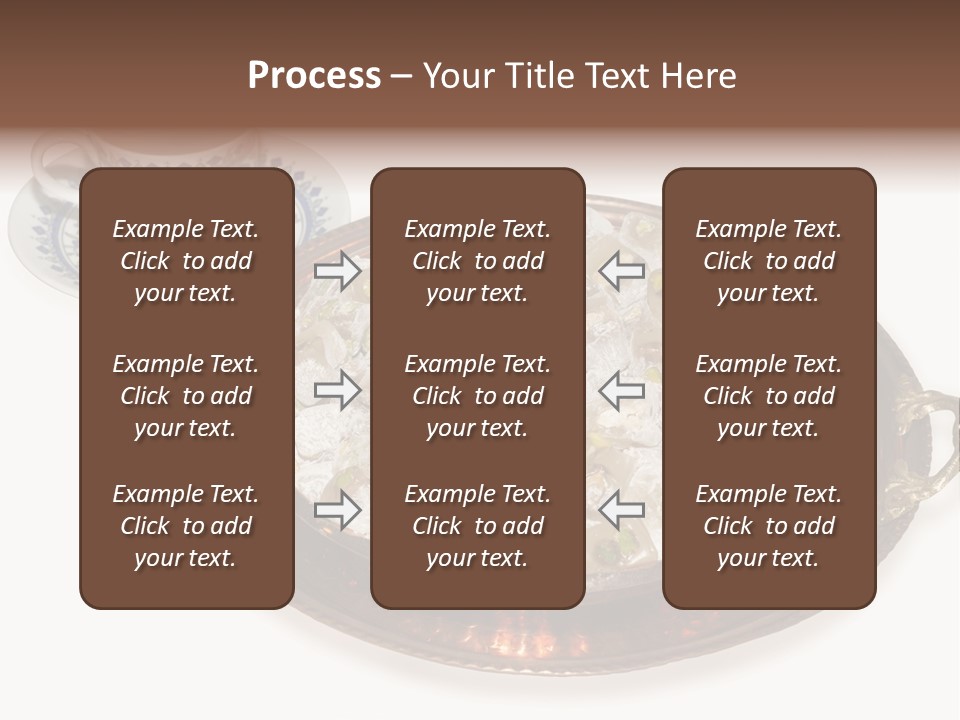 Process – Your Title Text Here

Example Text. Click to add your text.

Example Text. Click to add your text.

Example Text. Click to add your text.

Example Text. Click to add your text.

Example Text. Click to add your text.

Example Text. Click to add your text.

Example Text. Click to add your text.

Example Text. Click to add your text.

Example Text. Click to add your text.